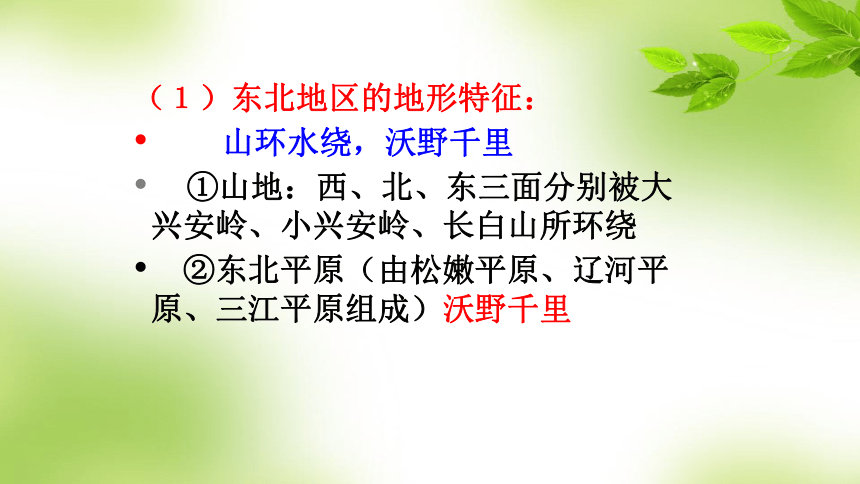 （１）东北地区的地形特征：

• 山环水绕，沃野千里

• ①山地：西、北、东三面分别被大兴安岭、小兴安岭、长白山所环绕

• ②东北平原（由松嫩平原、辽河平原、三江平原组成）沃野千里